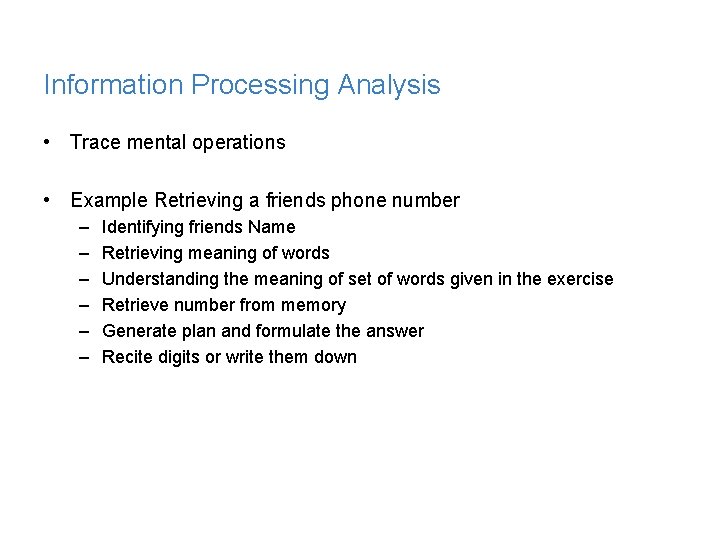 Information Processing Analysis

• Trace mental operations

• Example Retrieving a friends phone number
– Identifying friends Name
– Retrieving meaning of words
– Understanding the meaning of set of words given in the exercise
– Retrieve number from memory
– Generate plan and formulate the answer
– Recite digits or write them down